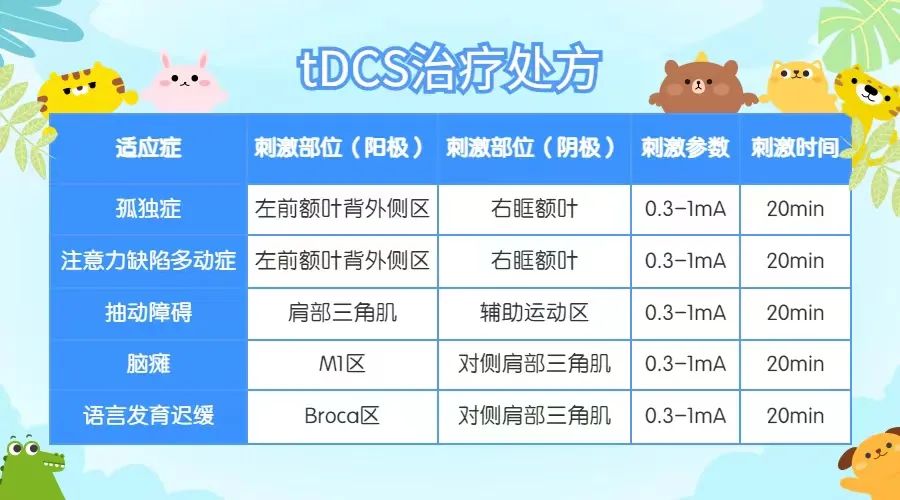 tDCS治疗处方

| 适应症 | 刺激部位（阳极） | 刺激部位（阴极） | 刺激参数 | 刺激时间 |
|---|---|---|---|---|
| 孤独症 | 左前额叶背外侧区 | 右眶额叶 | 0.3-1mA | 20min |
| 注意力缺陷多动症 | 左前额叶背外侧区 | 右眶额叶 | 0.3-1mA | 20min |
| 抽动障碍 | 肩部三角肌 | 辅助运动区 | 0.3-1mA | 20min |
| 脑瘫 | M1区 | 对侧肩部三角肌 | 0.3-1mA | 20min |
| 语言发育迟缓 | Broca区 | 对侧肩部三角肌 | 0.3-1mA | 20min |